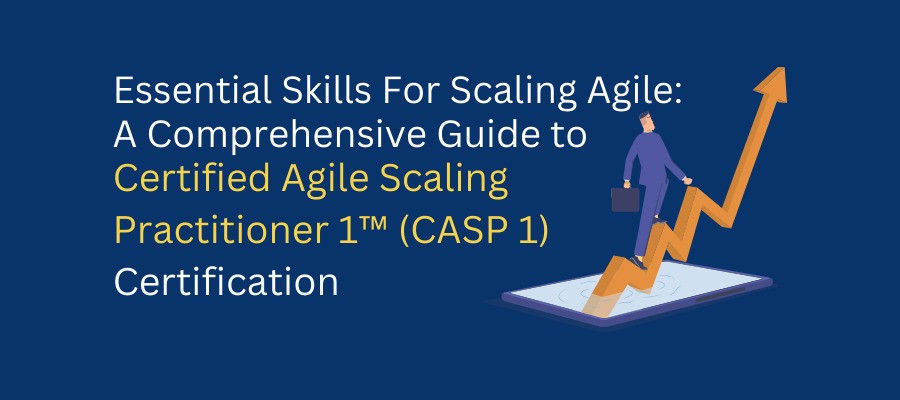 Essential Skills For Scaling Agile: A Comprehensive Guide to Certified Agile Scaling Practitioner 1™ (CASP 1) Certification